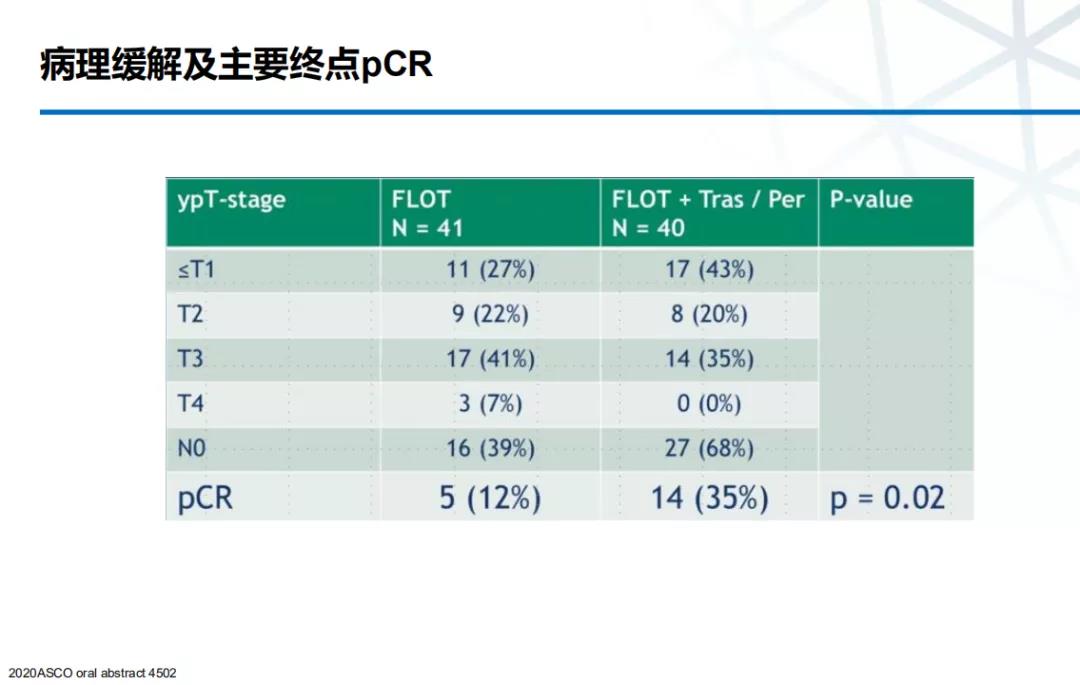 病理缓解及主要终点pCR

| ypT-stage | FLOT N = 41 | FLOT + Tras / Per N = 40 | P-value |
|---|---|---|---|
| ≤T1 | 11 (27%) | 17 (43%) | |
| T2 | 9 (22%) | 8 (20%) | |
| T3 | 17 (41%) | 14 (35%) | |
| T4 | 3 (7%) | 0 (0%) | |
| N0 | 16 (39%) | 27 (68%) | |
| pCR | 5 (12%) | 14 (35%) | p = 0.02 |

2020ASCO oral abstract 4502